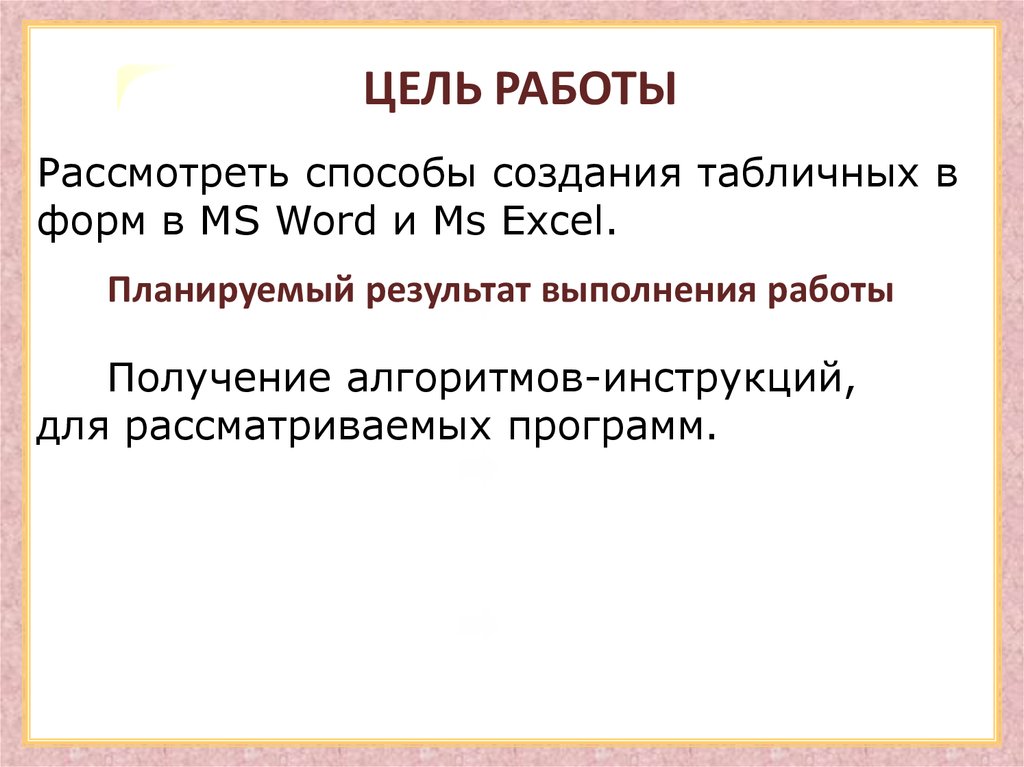 ЦЕЛЬ РАБОТЫ

Рассмотреть способы создания табличных в форм в MS Word и Ms Excel.

Планируемый результат выполнения работы

Получение алгоритмов-инструкций, для рассматриваемых программ.